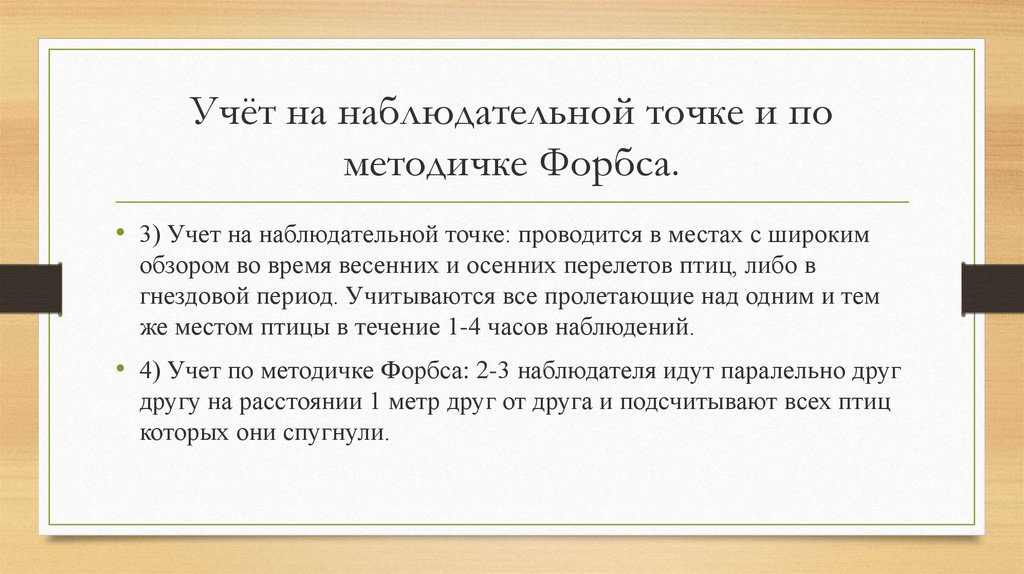 Учёт на наблюдательной точке и по методичке Форбса.

• 3) Учет на наблюдательной точке: проводится в местах с широким обзором во время весенних и осенних перелетов птиц, либо в гнездовой период. Учитываются все пролетающие над одним и тем же местом птицы в течение 1-4 часов наблюдений.

• 4) Учет по методичке Форбса: 2-3 наблюдателя идут паралельно друг другу на расстоянии 1 метр друг от друга и подсчитывают всех птиц которых они спугнули.